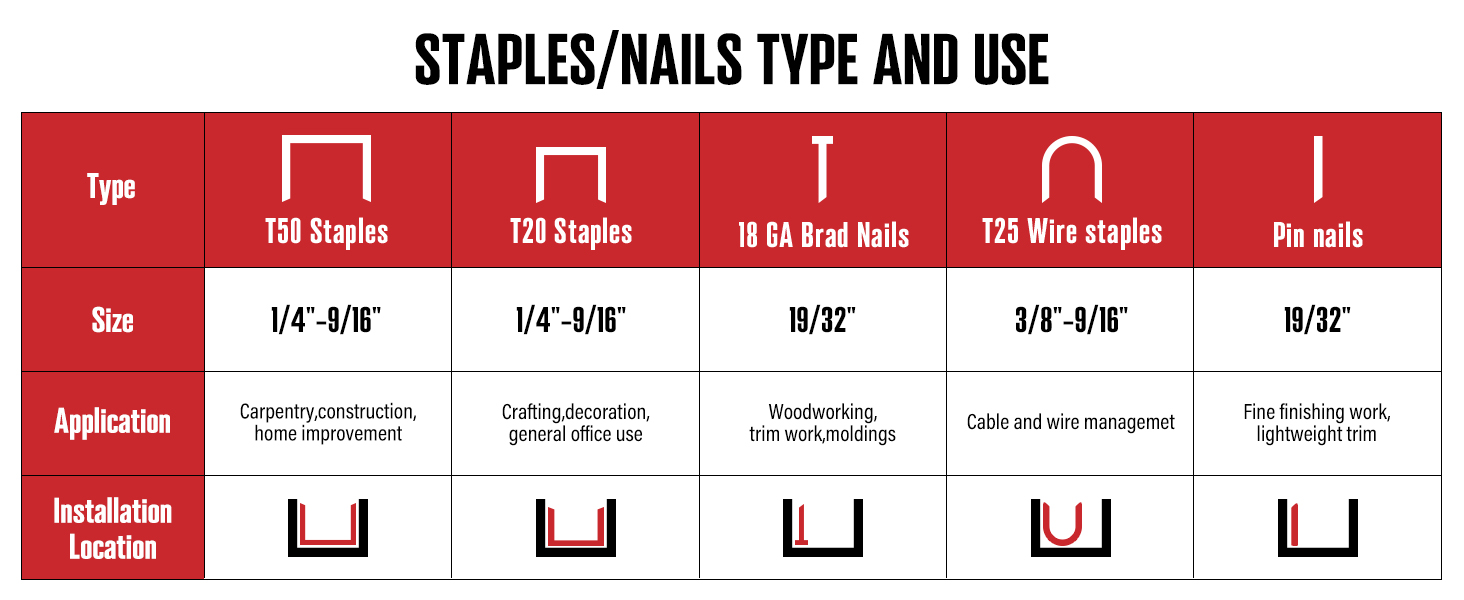 STAPLES/NAILS TYPE AND USE

| Type | T50 Staples | T20 Staples | 18 GA Brad Nails | T25 Wire staples | Pin nails |
|---|---|---|---|---|---|
| Size | 1/4"-9/16" | 1/4"-9/16" | 19/32" | 3/8"-9/16" | 19/32" |
| Application | Carpentry,construction, home improvement | Crafting,decoration, general office use | Woodworking, trim work,moldings | Cable and wire managemet | Fine finishing work, lightweight trim |
| Installation Location | | | | | |